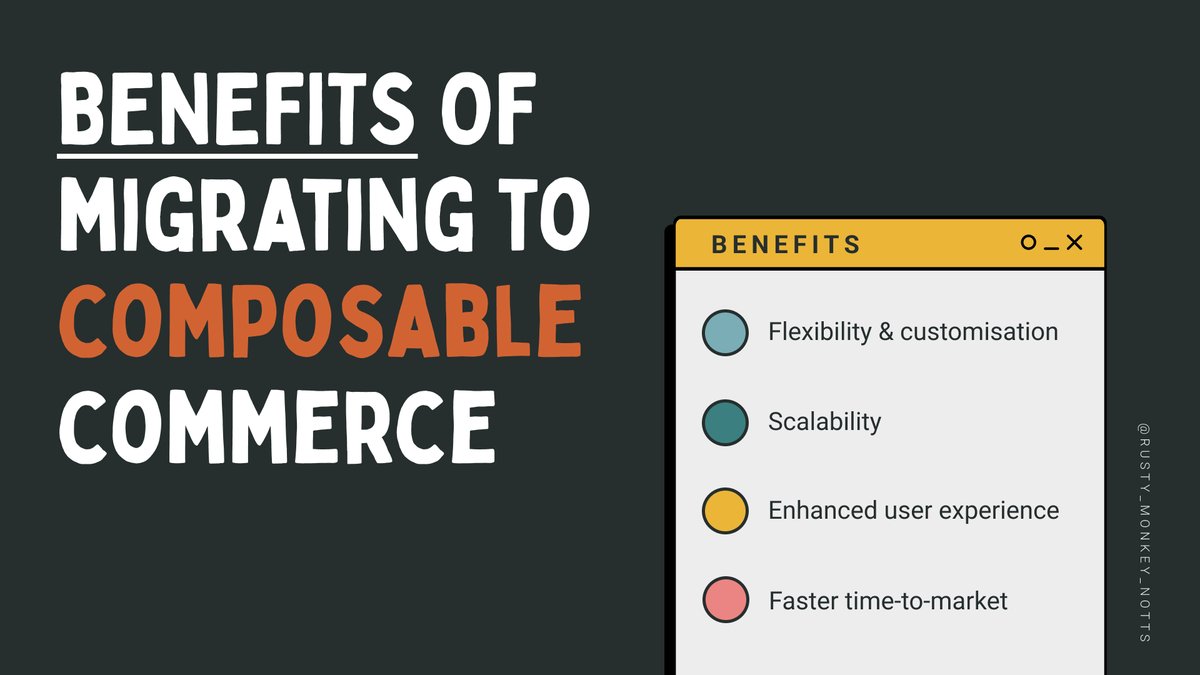 BENEFITS OF MIGRATING TO COMPOSABLE COMMERCE

BENEFITS

Flexibility & customisation

Scalability

Enhanced user experience

Faster time-to-market

@RUSTY_MONKEY_NOTTS